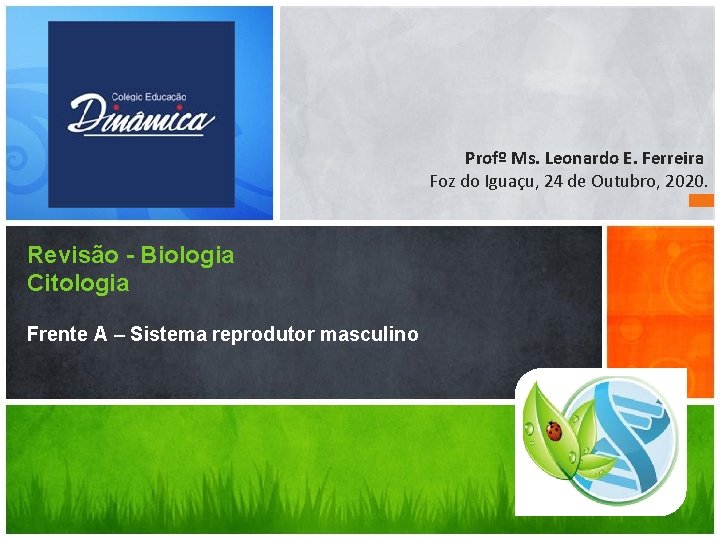 Colégio Educação
Dinâmica

Profº Ms. Leonardo E. Ferreira
Foz do Iguaçu, 24 de Outubro, 2020.

Revisão - Biologia
Citologia

Frente A – Sistema reprodutor masculino